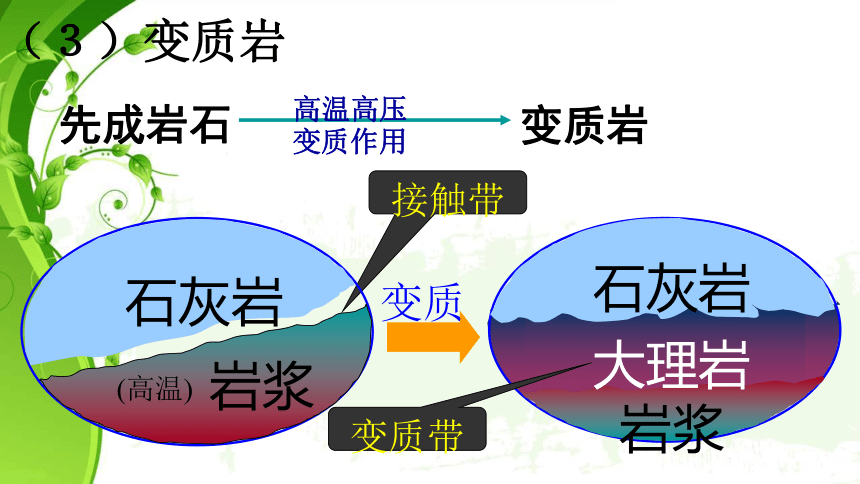 （3）变质岩

先成岩石 高温高压 变质作用 变质岩

接触带

石灰岩

(高温) 岩浆

变质

石灰岩

大理岩

岩浆

变质带